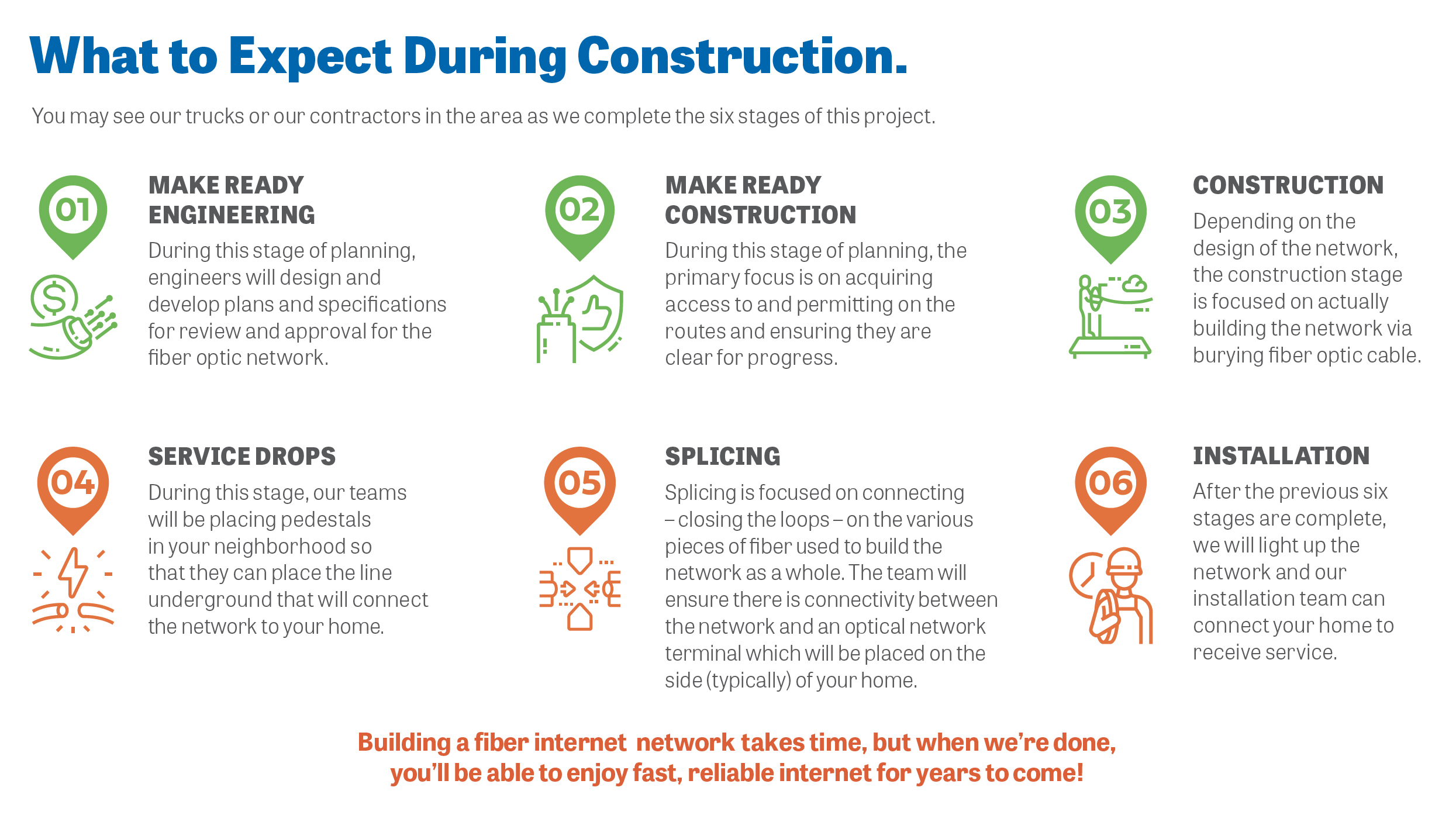 What to Expect During Construction.

You may see our trucks or our contractors in the area as we complete the six stages of this project.

01

MAKE READY ENGINEERING

During this stage of planning, engineers will design and develop plans and specifications for review and approval for the fiber optic network.

02

MAKE READY CONSTRUCTION

During this stage of planning, the primary focus is on acquiring access to and permitting on the routes and ensuring they are clear for progress.

03

CONSTRUCTION

Depending on the design of the network, the construction stage is focused on actually building the network via burying fiber optic cable.

04

SERVICE DROPS

During this stage, our teams will be placing pedestals in your neighborhood so that they can place the line underground that will connect the network to your home.

05

SPLICING

Splicing is focused on connecting – closing the loops – on the various pieces of fiber used to build the network as a whole. The team will ensure there is connectivity between the network and an optical network terminal which will be placed on the side (typically) of your home.

06

INSTALLATION

After the previous six stages are complete, we will light up the network and our installation team can connect your home to receive service.

Building a fiber internet network takes time, but when we're done, you'll be able to enjoy fast, reliable internet for years to come!